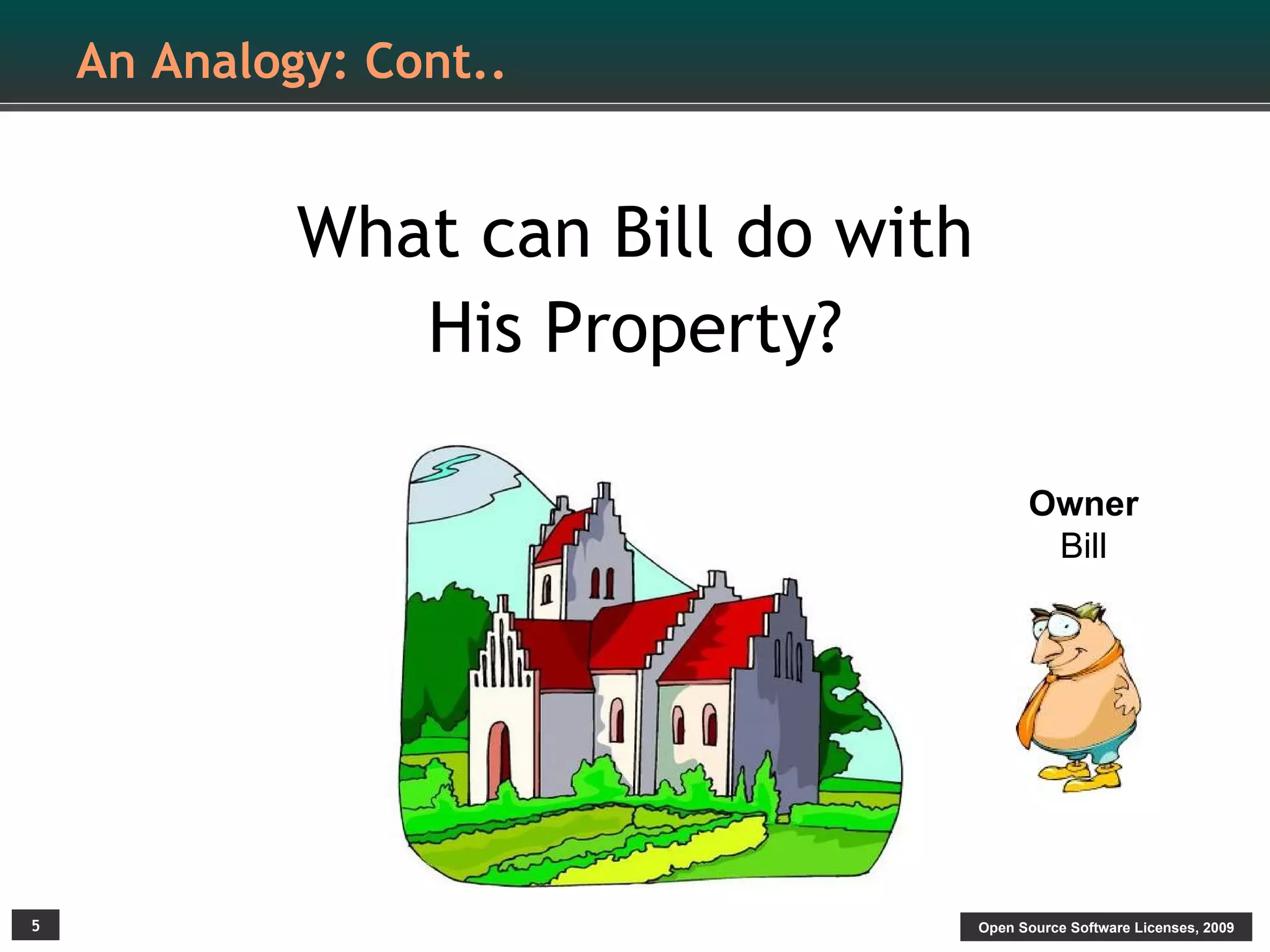 An Analogy: Cont..

What can Bill do with His Property?

Owner
Bill

5

Open Source Software Licenses, 2009